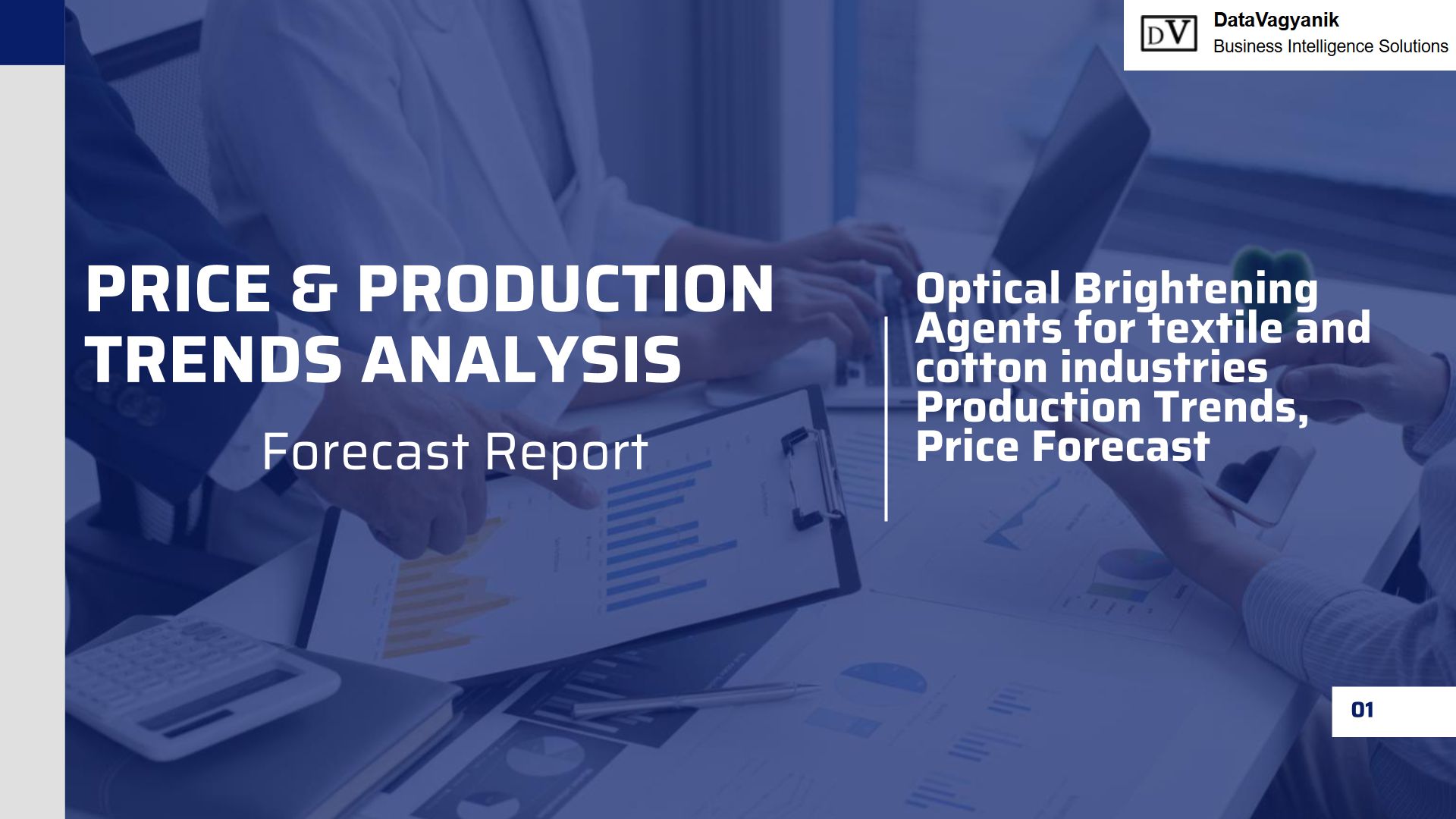 DV DataVagyanik
Business Intelligence Solutions

PRICE & PRODUCTION TRENDS ANALYSIS

Forecast Report

Optical Brightening Agents for textile and cotton industries Production Trends, Price Forecast

01